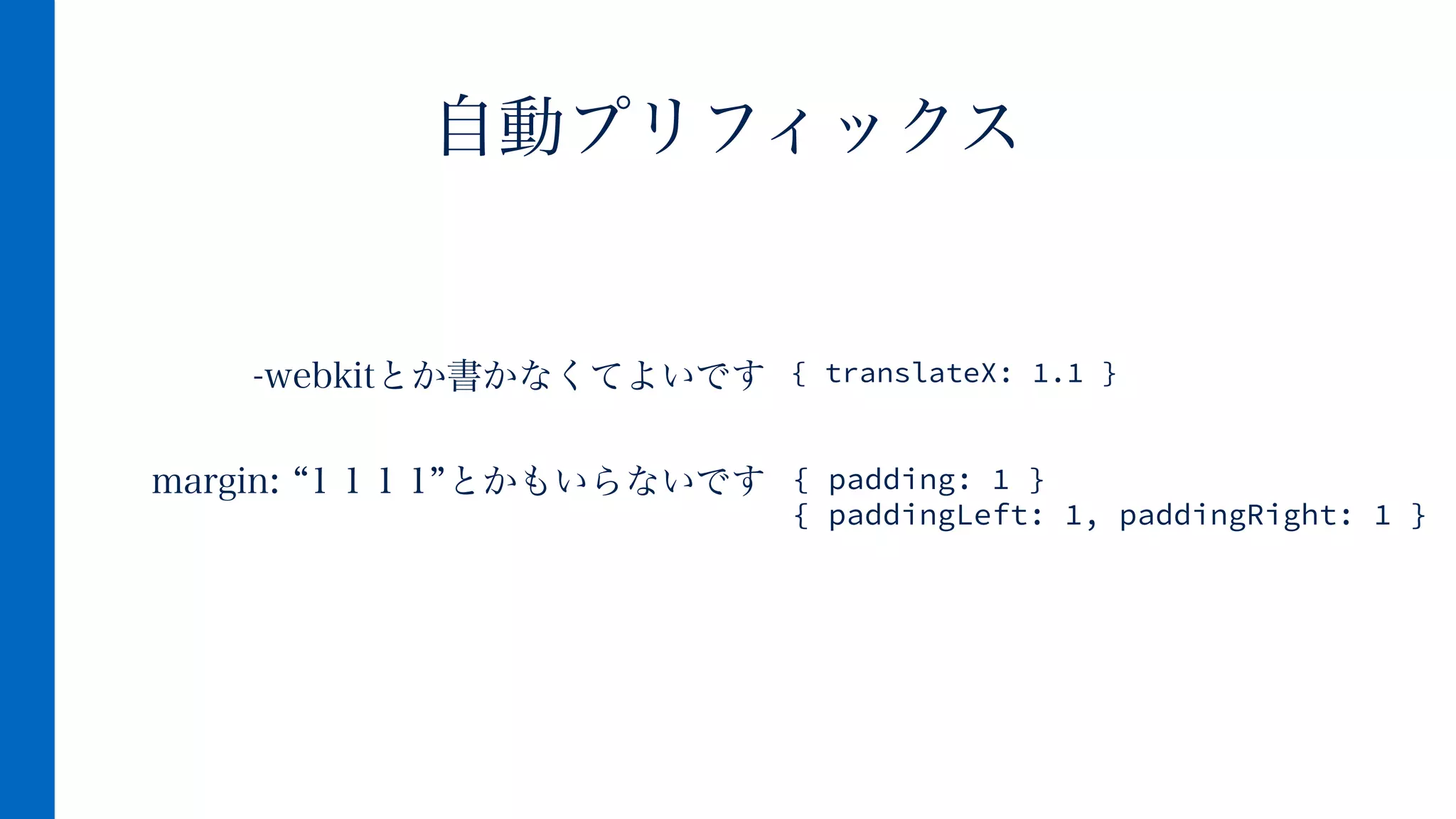 自動プリフィックス

-webkitとか書かなくてよいです { translateX: 1.1 }

margin: “1 1 1 1”とかもいらないです { padding: 1 }
{ paddingLeft: 1, paddingRight: 1 }